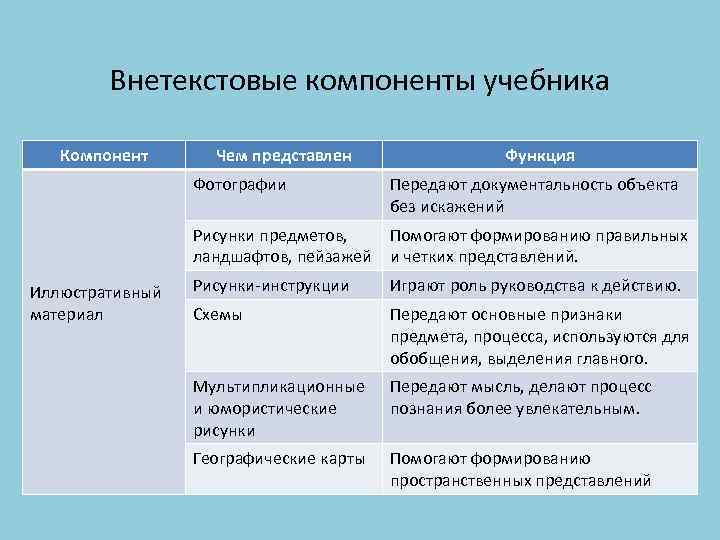 Внетекстовые компоненты учебника

| Компонент | Чем представлен | Функция |
|---|---|---|
| Иллюстративный материал | Фотографии | Передают документальность объекта без искажений |
| | Рисунки предметов, ландшафтов, пейзажей | Помогают формированию правильных и четких представлений. |
| | Рисунки-инструкции | Играют роль руководства к действию. |
| | Схемы | Передают основные признаки предмета, процесса, используются для обобщения, выделения главного. |
| | Мультипликационные и юмористические рисунки | Передают мысль, делают процесс познания более увлекательным. |
| | Географические карты | Помогают формированию пространственных представлений |